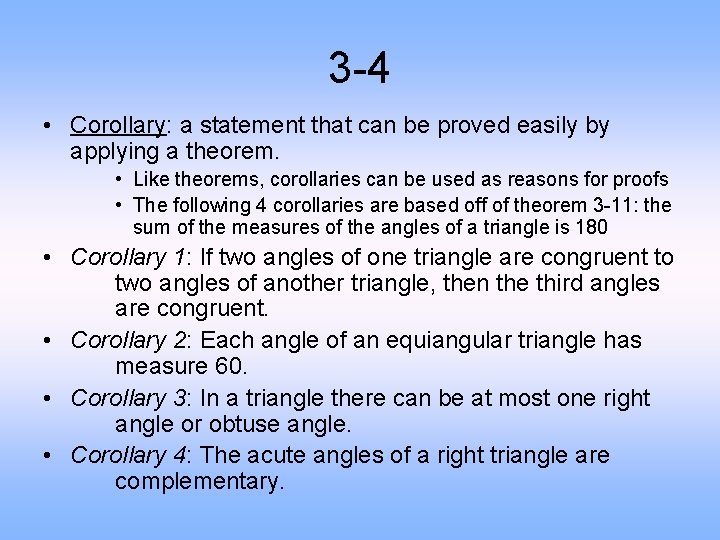 3-4

• Corollary: a statement that can be proved easily by applying a theorem.
  • Like theorems, corollaries can be used as reasons for proofs
  • The following 4 corollaries are based off of theorem 3-11: the sum of the measures of the angles of a triangle is 180
• Corollary 1: If two angles of one triangle are congruent to two angles of another triangle, then the third angles are congruent.
• Corollary 2: Each angle of an equiangular triangle has measure 60.
• Corollary 3: In a triangle there can be at most one right angle or obtuse angle.
• Corollary 4: The acute angles of a right triangle are complementary.